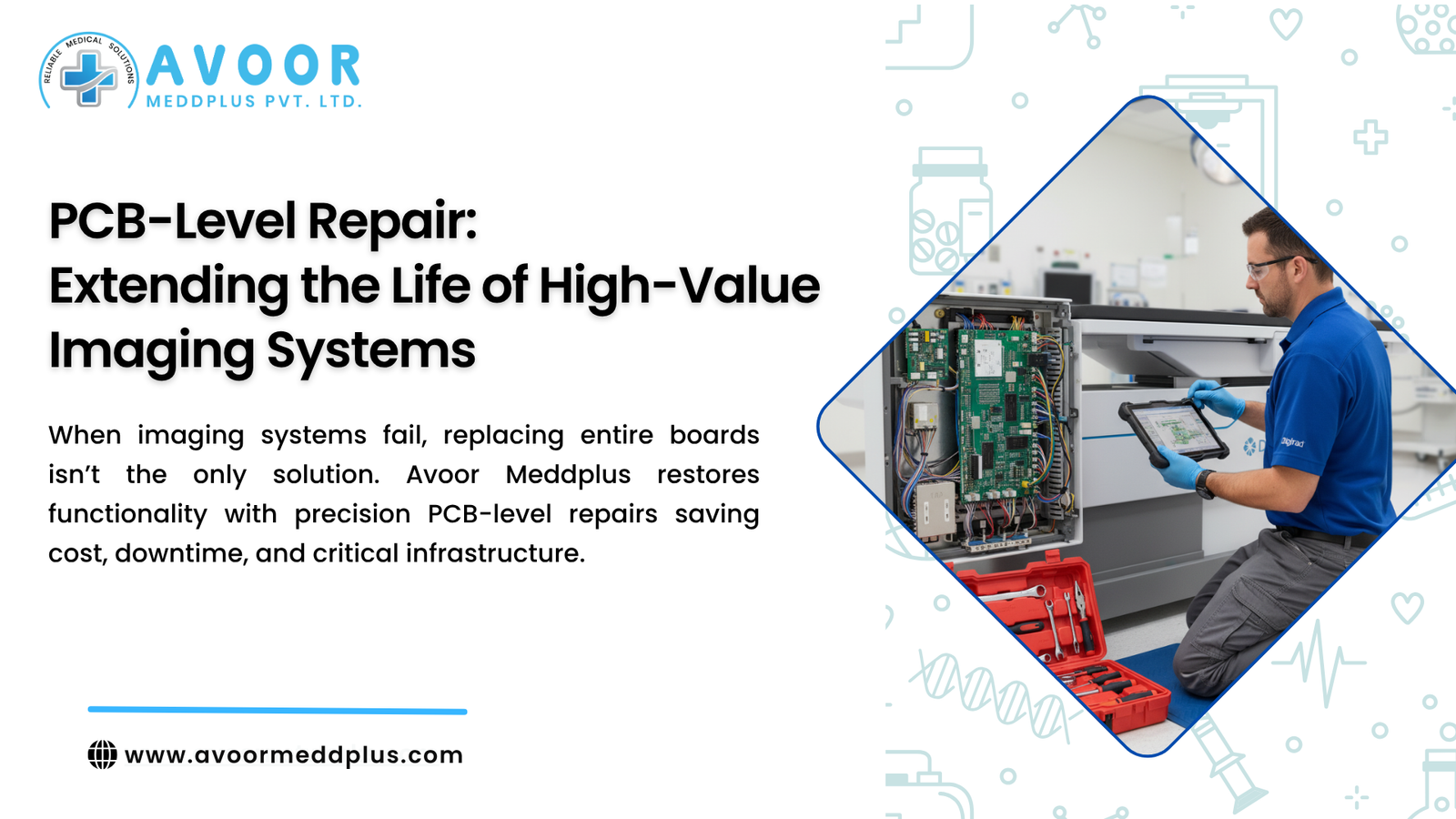 RELIABLE MEDICAL SOLUTIONS
AVOOR
MEDDPLUS PVT. LTD.

PCB-Level Repair:
Extending the Life of High-Value Imaging Systems

When imaging systems fail, replacing entire boards isn't the only solution. Avoor Meddplus restores functionality with precision PCB-level repairs saving cost, downtime, and critical infrastructure.

www.avoormeddplus.com

Digirad